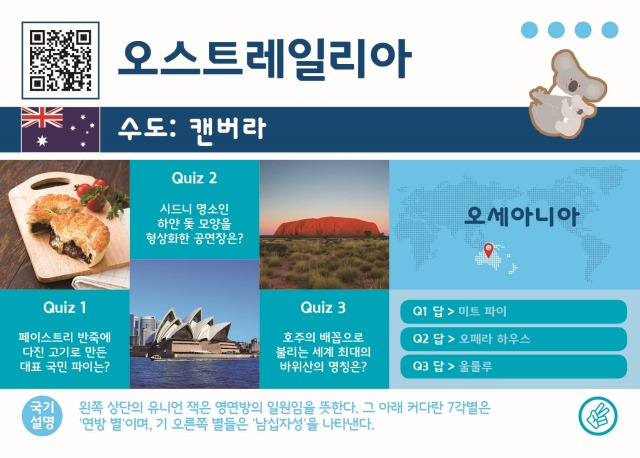 오스트레일리아

수도: 캔버라

Quiz 2

시드니 명소인 하얀 돛 모양을 형상화한 공연장은?

오세아니아

Quiz 1

페이스트리 반죽에 다진 고기로 만든 대표 국민 파이는?

Quiz 3

호주의 배꼽으로 불리는 세계 최대의 바위산의 명칭은?

Q1 답 > 미트 파이

Q2 답 > 오페라 하우스

Q3 답 > 울룰루

국기 설명

왼쪽 상단의 유니언 잭은 영연방의 일원임을 뜻한다. 그 아래 커다란 7각별은 '연방 별'이며, 기 오른쪽 별들은 '남십자성'을 나타낸다.